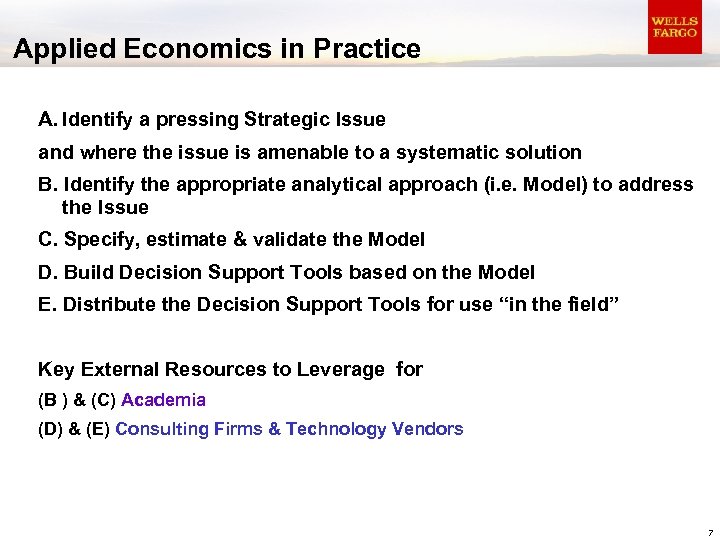 WELLS FARGO

Applied Economics in Practice

A. Identify a pressing Strategic Issue

and where the issue is amenable to a systematic solution

B. Identify the appropriate analytical approach (i.e. Model) to address the Issue

C. Specify, estimate & validate the Model

D. Build Decision Support Tools based on the Model

E. Distribute the Decision Support Tools for use “in the field”

Key External Resources to Leverage for

(B ) & (C) Academia

(D) & (E) Consulting Firms & Technology Vendors

7